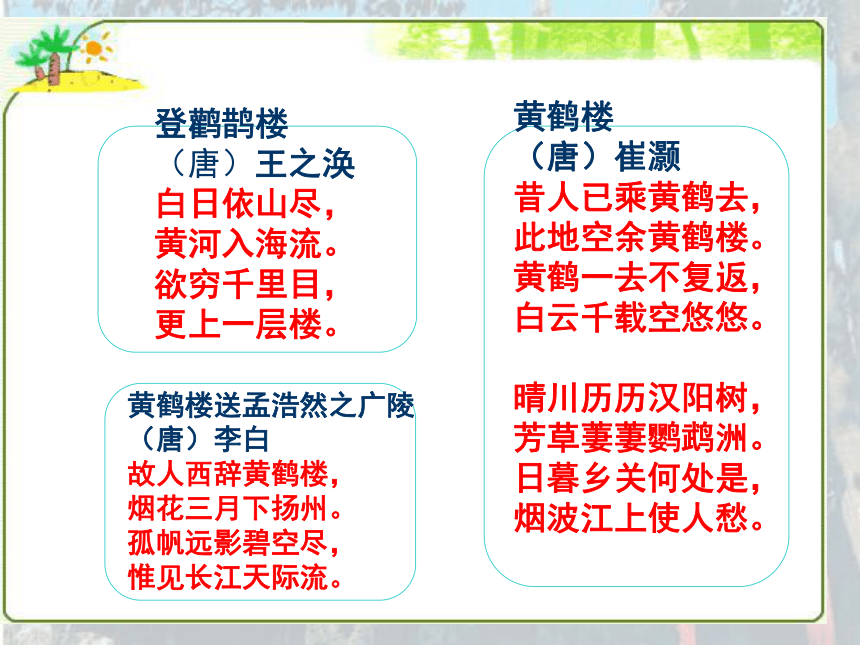 登鹳鹊楼
（唐）王之涣
白日依山尽，
黄河入海流。
欲穷千里目，
更上一层楼。

黄鹤楼送孟浩然之广陵
（唐）李白
故人西辞黄鹤楼，
烟花三月下扬州。
孤帆远影碧空尽，
惟见长江天际流。

黄鹤楼
（唐）崔灏
昔人已乘黄鹤去，
此地空余黄鹤楼。
黄鹤一去不复返，
白云千载空悠悠。

晴川历历汉阳树，
芳草萋萋鹦鹉洲。
日暮乡关何处是，
烟波江上使人愁。